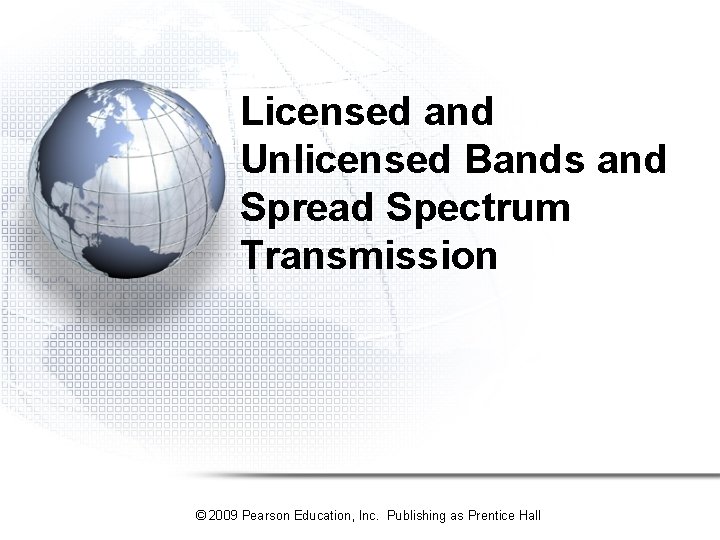 Licensed and Unlicensed Bands and Spread Spectrum Transmission

© 2009 Pearson Education, Inc. Publishing as Prentice Hall